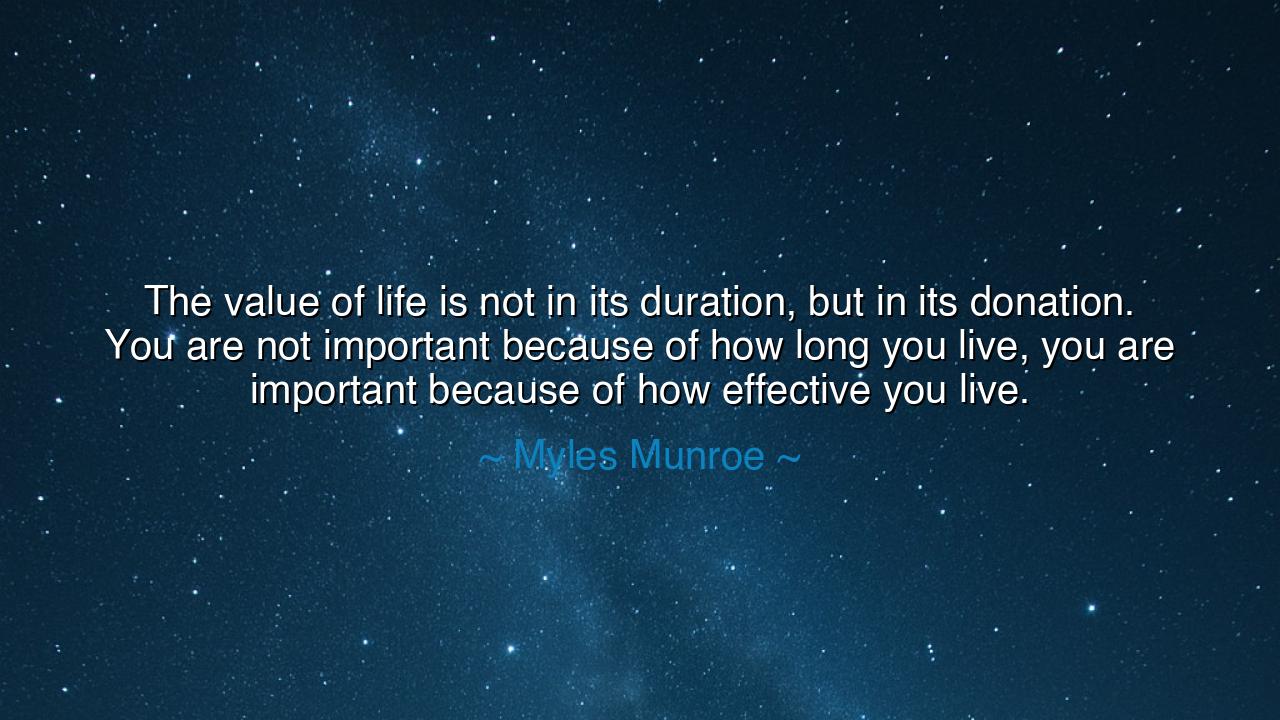 The value of life is not in its duration, but in its donation. You are not important because of how long you live, you are important because of how effective you live.

~ Myles Munroe ~